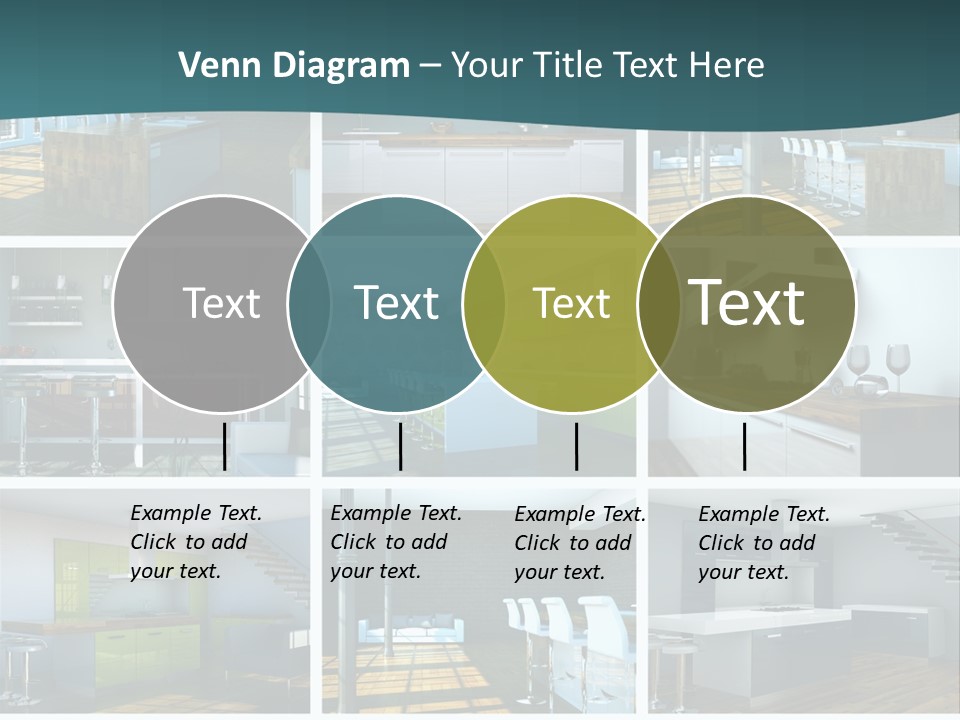 Venn Diagram – Your Title Text Here

Text

Text

Text

Text

Example Text. Click to add your text.

Example Text. Click to add your text.

Example Text. Click to add your text.

Example Text. Click to add your text.